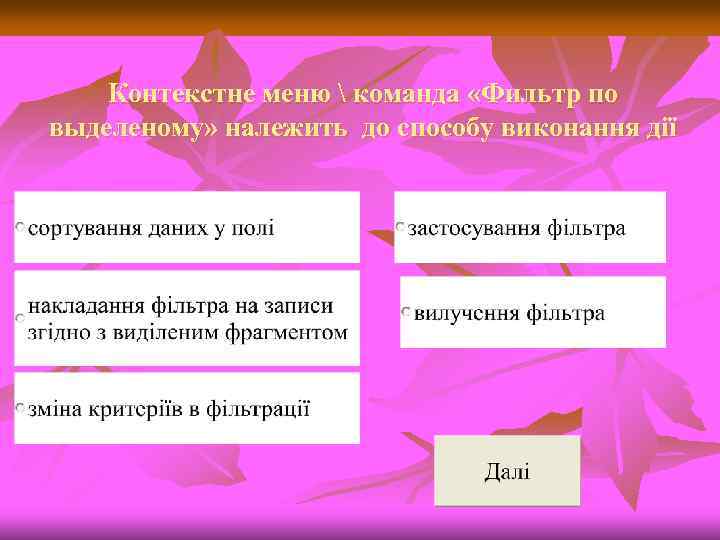 Контекстне меню \ команда «Фильтр по выделеному» належить до способу виконання дії

сортування даних у полі

накладання фільтра на записи згідно з виділеним фрагментом

зміна критеріїв в фільтрації

застосування фільтра

вилучення фільтра

Далі